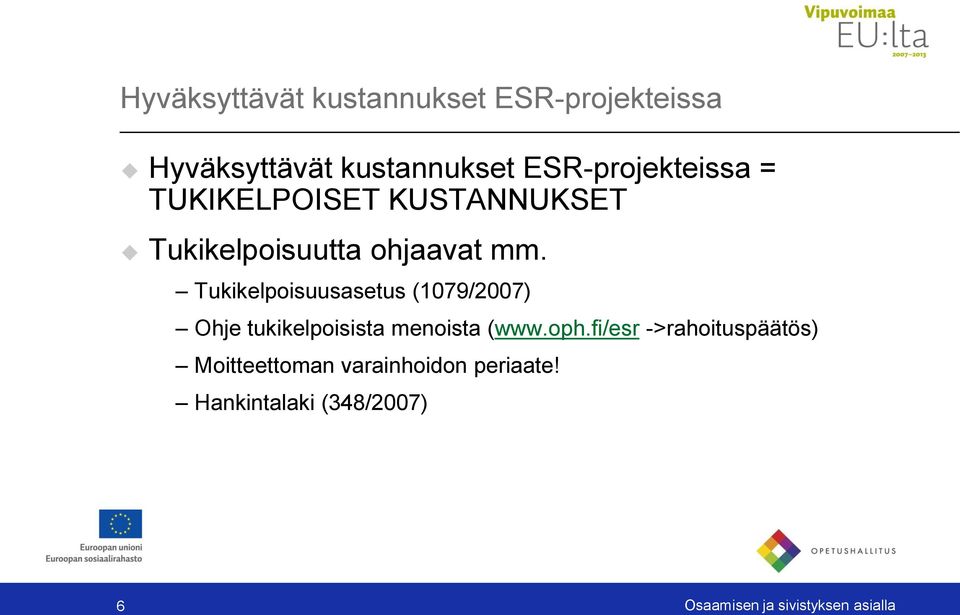 Vipuvoimaa EU:lta 2007–2013

Hyväksyttävät kustannukset ESR-projekteissa

Hyväksyttävät kustannukset ESR-projekteissa = TUKIKELPOISET KUSTANNUKSET

Tukikelpoisuutta ohjaavat mm.

– Tukikelpoisuusasetus (1079/2007)

– Ohje tukikelpoisista menoista (www.oph.fi/esr ->rahoituspäätös)

– Moitteettoman varainhoidon periaate!

– Hankintalaki (348/2007)

Euroopan unioni
Euroopan sosiaalirahasto

OPETUSHALLITUS

6

Osaamisen ja sivistyksen asialla